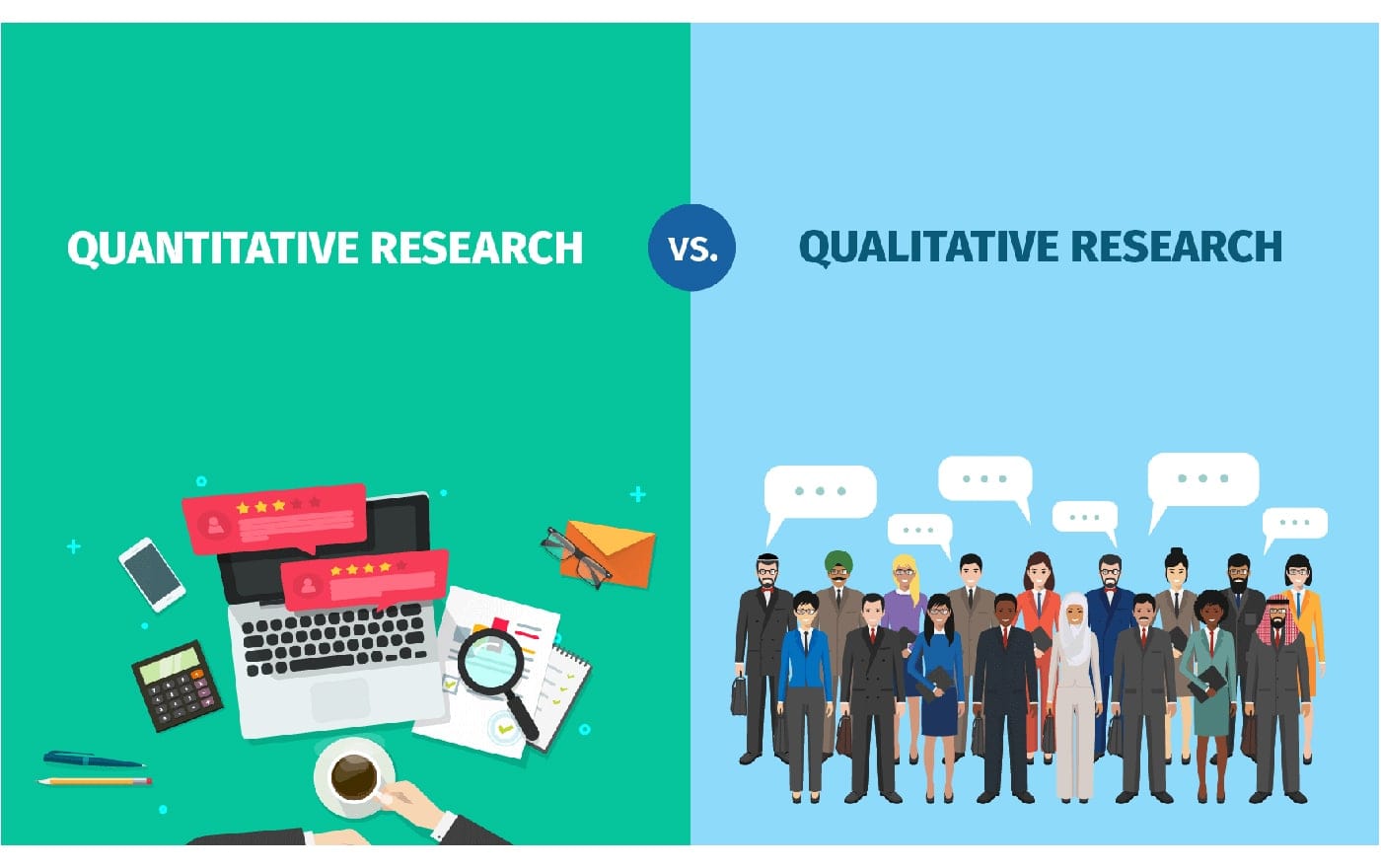 QUANTITATIVE RESEARCH

VS.

QUALITATIVE RESEARCH